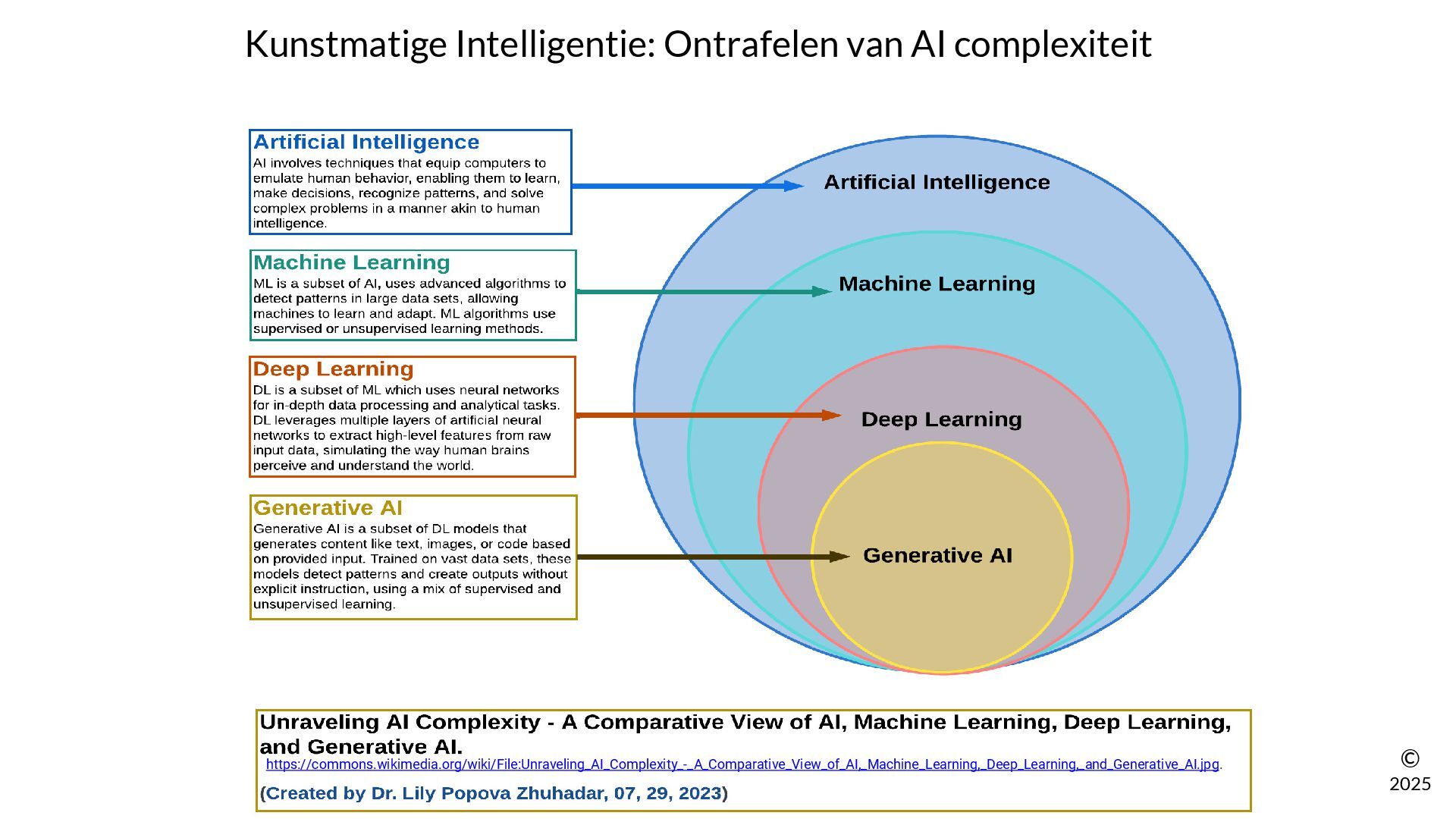 Kunstmatige Intelligentie: Ontrafelen van AI complexiteit

Artificial Intelligence
AI involves techniques that equip computers to emulate human behavior, enabling them to learn, make decisions, recognize patterns, and solve complex problems in a manner akin to human intelligence.

Machine Learning
ML is a subset of AI, uses advanced algorithms to detect patterns in large data sets, allowing machines to learn and adapt. ML algorithms use supervised or unsupervised learning methods.

Deep Learning
DL is a subset of ML which uses neural networks for in-depth data processing and analytical tasks. DL leverages multiple layers of artificial neural networks to extract high-level features from raw input data, simulating the way human brains perceive and understand the world.

Generative AI
Generative AI is a subset of DL models that generates content like text, images, or code based on provided input. Trained on vast data sets, these models detect patterns and create outputs without explicit instruction, using a mix of supervised and unsupervised learning.

Artificial Intelligence

Machine Learning

Deep Learning

Generative AI

Unraveling AI Complexity - A Comparative View of AI, Machine Learning, Deep Learning, and Generative AI.
https://commons.wikimedia.org/wiki/File:Unraveling_AI_Complexity_-_A_Comparative_View_of_AI,_Machine_Learning,_Deep_Learning,_and_Generative_AI.jpg.
(Created by Dr. Lily Popova Zhuhadar, 07, 29, 2023)

©
2025